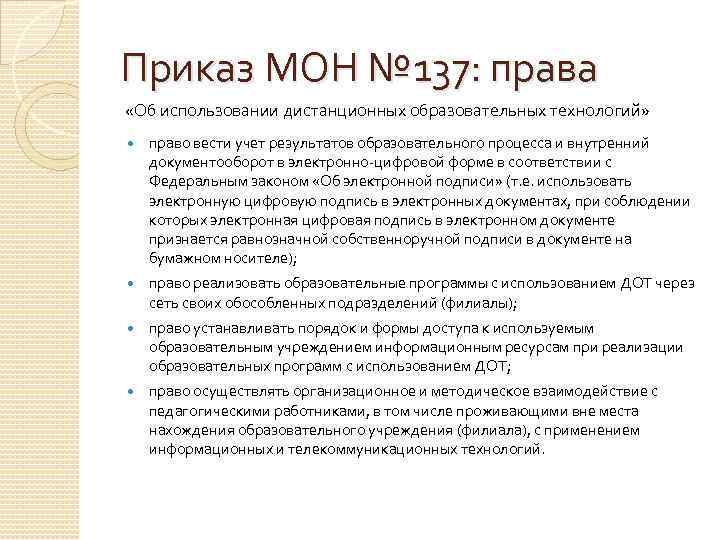 Приказ МОН №137: права

«Об использовании дистанционных образовательных технологий»

- право вести учет результатов образовательного процесса и внутренний документооборот в электронно-цифровой форме в соответствии с Федеральным законом «Об электронной подписи» (т.е. использовать электронную цифровую подпись в электронных документах, при соблюдении которых электронная цифровая подпись в электронном документе признается равнозначной собственноручной подписи в документе на бумажном носителе);
- право реализовать образовательные программы с использованием ДОТ через сеть своих обособленных подразделений (филиалы);
- право устанавливать порядок и формы доступа к используемым образовательным учреждением информационным ресурсам при реализации образовательных программ с использованием ДОТ;
- право осуществлять организационное и методическое взаимодействие с педагогическими работниками, в том числе проживающими вне места нахождения образовательного учреждения (филиала), с применением информационных и телекоммуникационных технологий.